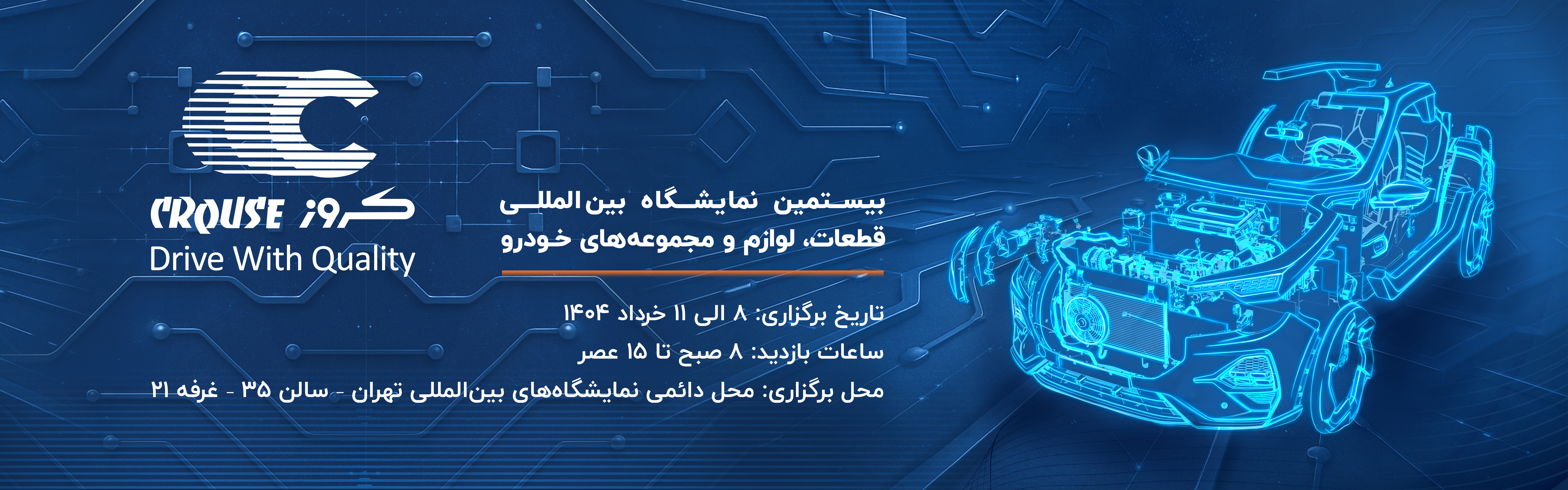 CROUSE کروز
Drive With Quality

بیستمین نمایشگاه بین‌المللی
قطعات، لوازم و مجموعه‌های خودرو

تاریخ برگزاری: ۸ الی ۱۱ خرداد ۱۴۰۴
ساعات بازدید: ۸ صبح تا ۱۵ عصر
محل برگزاری: محل دائمی نمایشگاه‌های بین‌المللی تهران - سالن ۳۵ - غرفه ۲۱